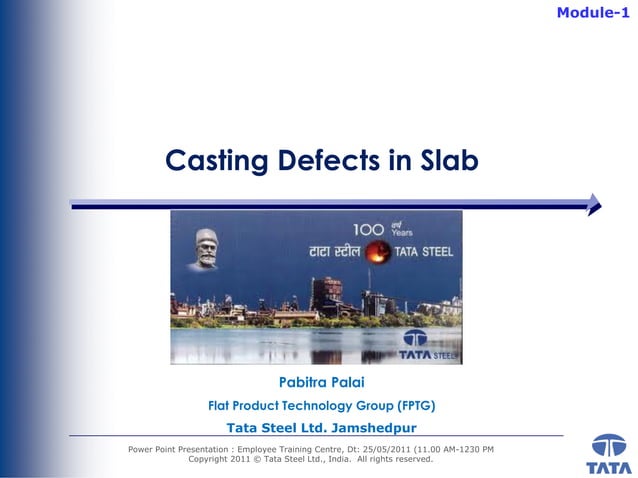 Module-1

Casting Defects in Slab

100 वर्ष Years
टाटा स्टील TATA STEEL

TATA STEEL

Pabitra Palai

Flat Product Technology Group (FPTG)

Tata Steel Ltd. Jamshedpur

Power Point Presentation : Employee Training Centre, Dt: 25/05/2011 (11.00 AM-1230 PM
Copyright 2011 © Tata Steel Ltd., India. All rights reserved.

TATA